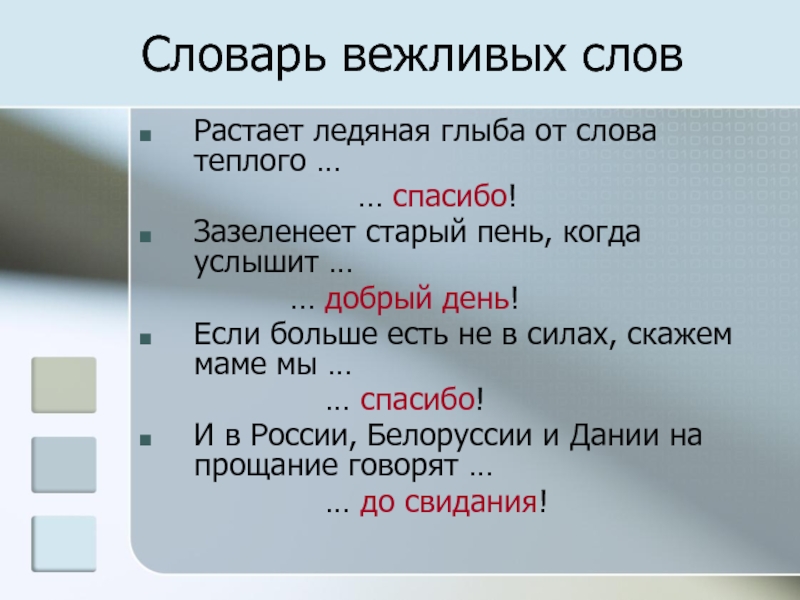 Словарь вежливых слов

Растает ледяная глыба от слова теплого …

… спасибо!

Зазеленеет старый пень, когда услышит …

… добрый день!

Если больше есть не в силах, скажем маме мы …

… спасибо!

И в России, Белоруссии и Дании на прощание говорят …

… до свидания!